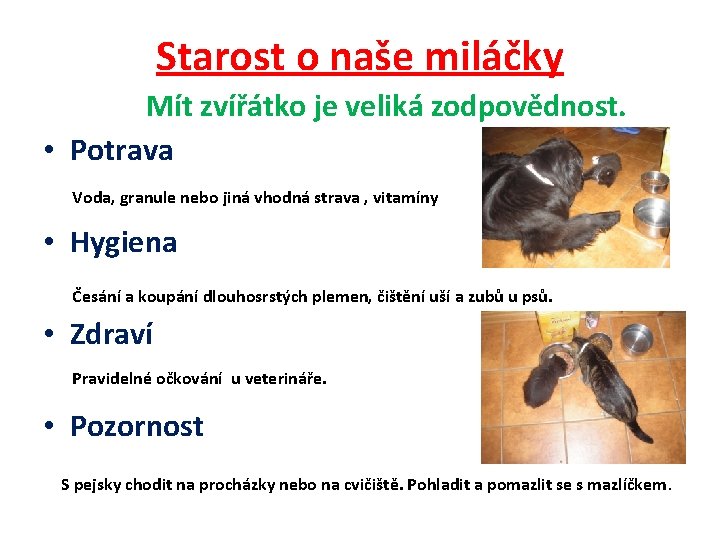 Starost o naše miláčky

Mít zvířátko je veliká zodpovědnost.

• Potrava

Voda, granule nebo jiná vhodná strava , vitamíny

• Hygiena

Česání a koupání dlouhosrstých plemen, čištění uší a zubů u psů.

• Zdraví

Pravidelné očkování u veterináře.

• Pozornost

S pejsky chodit na procházky nebo na cvičiště. Pohladit a pomazlit se s mazlíčkem.